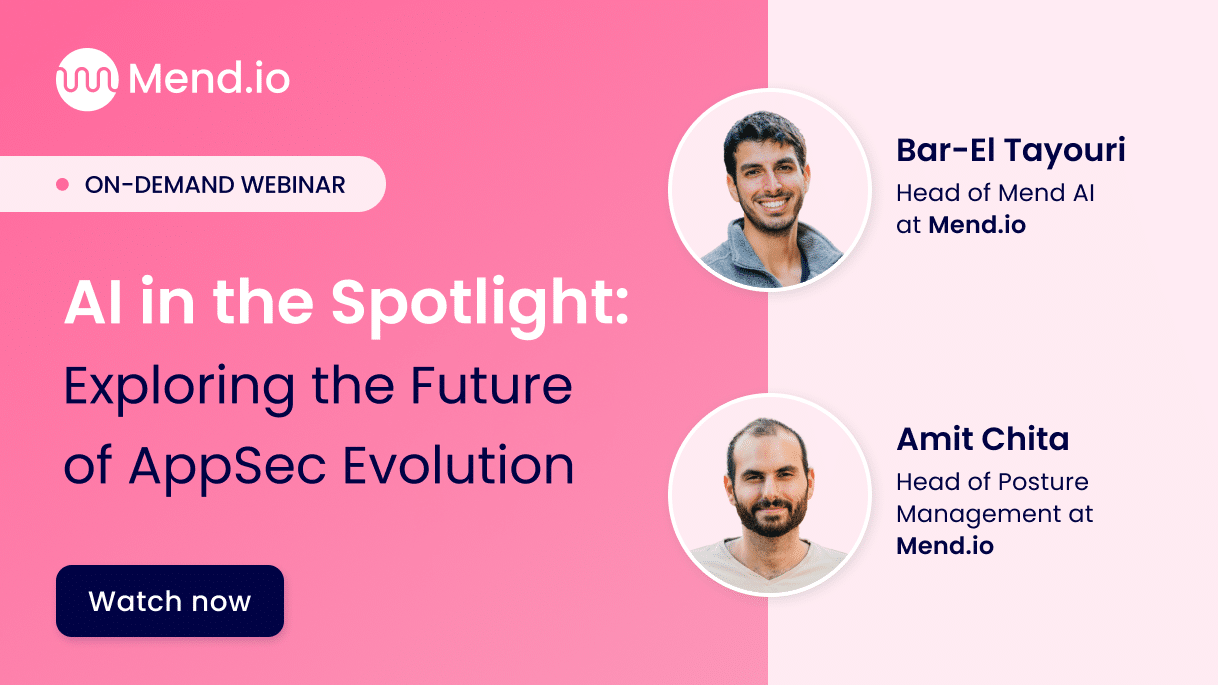 Mend.io

ON-DEMAND WEBINAR

AI in the Spotlight:
Exploring the Future of AppSec Evolution

Watch now

Bar-El Tayouri
Head of Mend AI at Mend.io

Amit Chita
Head of Posture Management at Mend.io